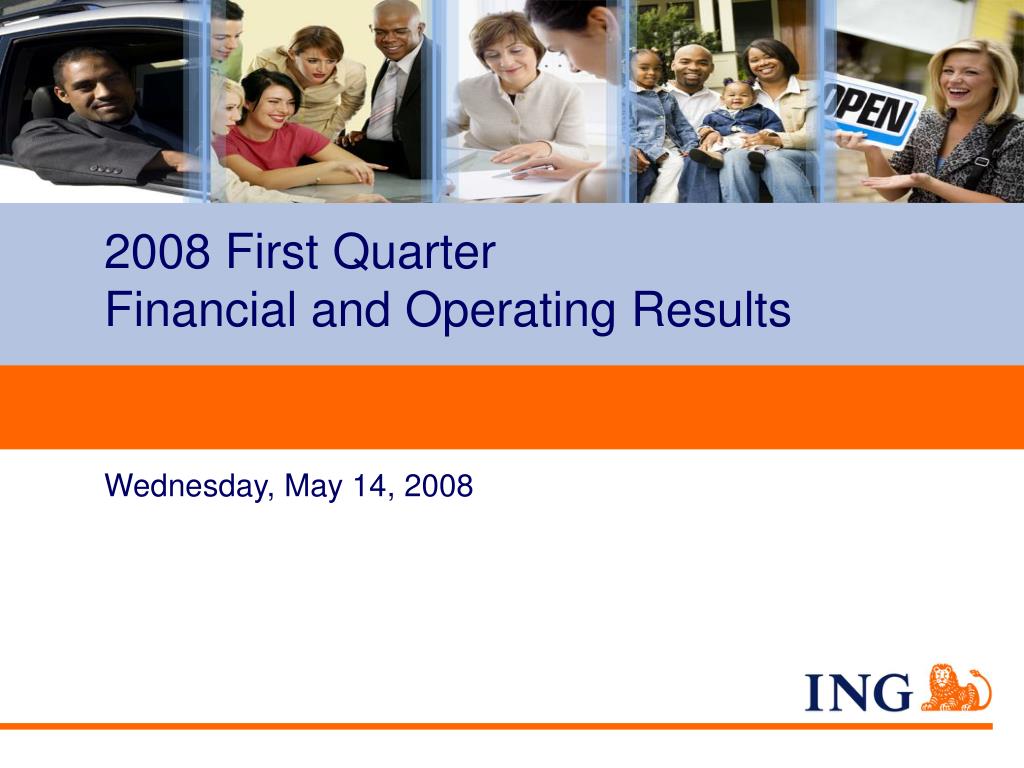 OPEN

2008 First Quarter
Financial and Operating Results

Wednesday, May 14, 2008

ING